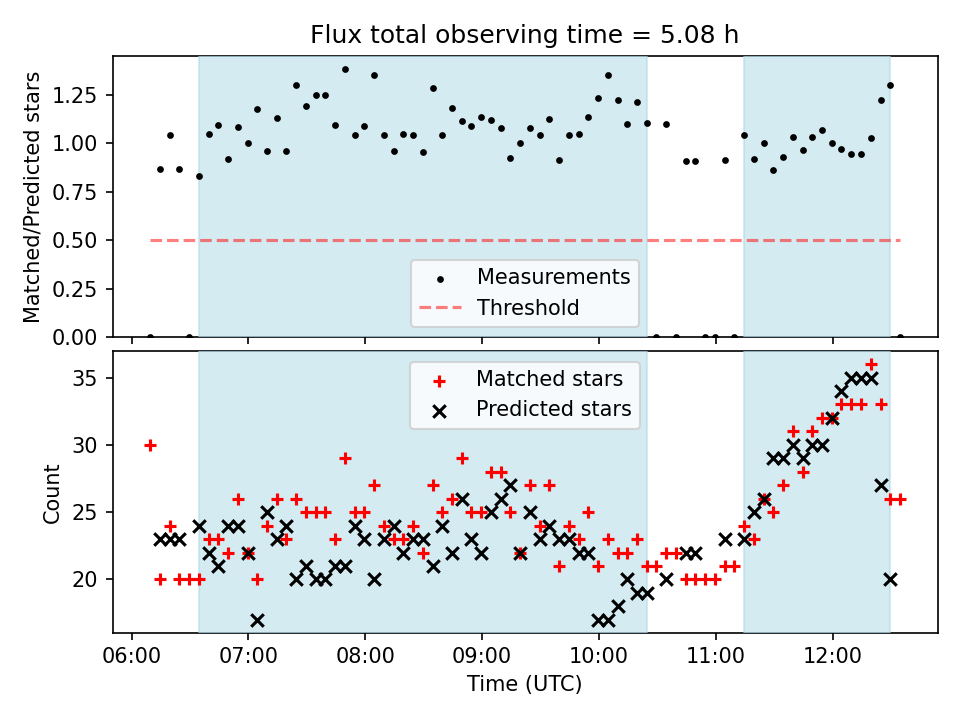 Flux total observing time = 5.08 h

Matched/Predicted stars

1.25
1.00
0.75
0.50
0.25
0.00

Measurements
Threshold

Matched stars
Predicted stars

Count

35
30
25
20

06:00
07:00
08:00
09:00
10:00
11:00
12:00

Time (UTC)